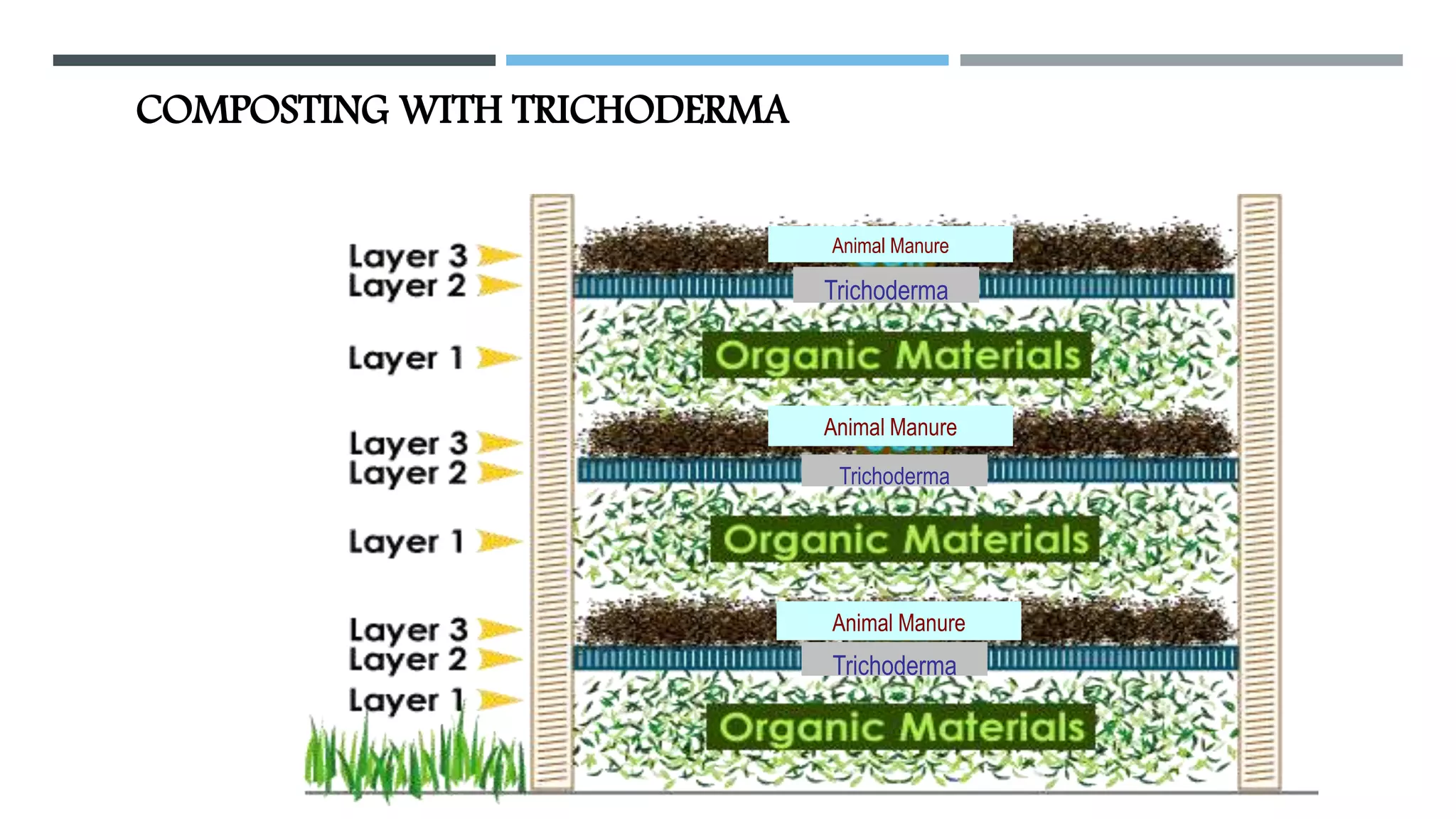 COMPOSTING WITH TRICHODERMA

Layer 3
Layer 2
Layer 1
Layer 3
Layer 2
Layer 1
Layer 3
Layer 2
Layer 1

Animal Manure
Trichoderma
Organic Materials
Animal Manure
Trichoderma
Organic Materials
Animal Manure
Trichoderma
Organic Materials